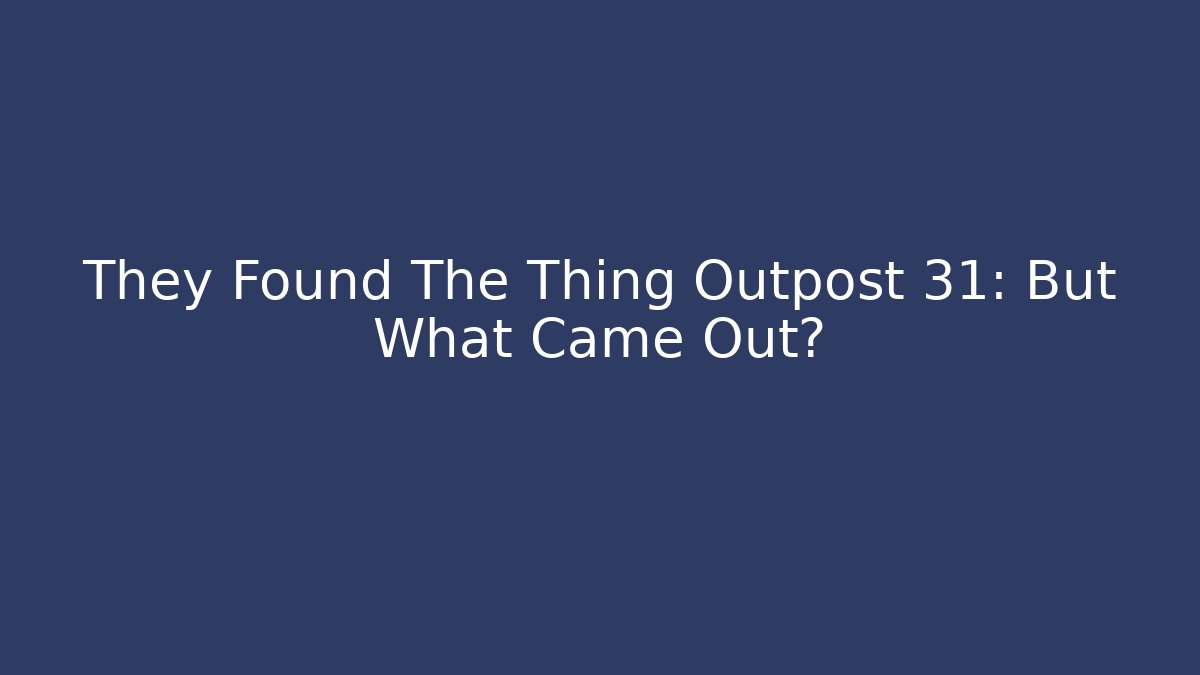 They Found The Thing Outpost 31: But What Came Out?